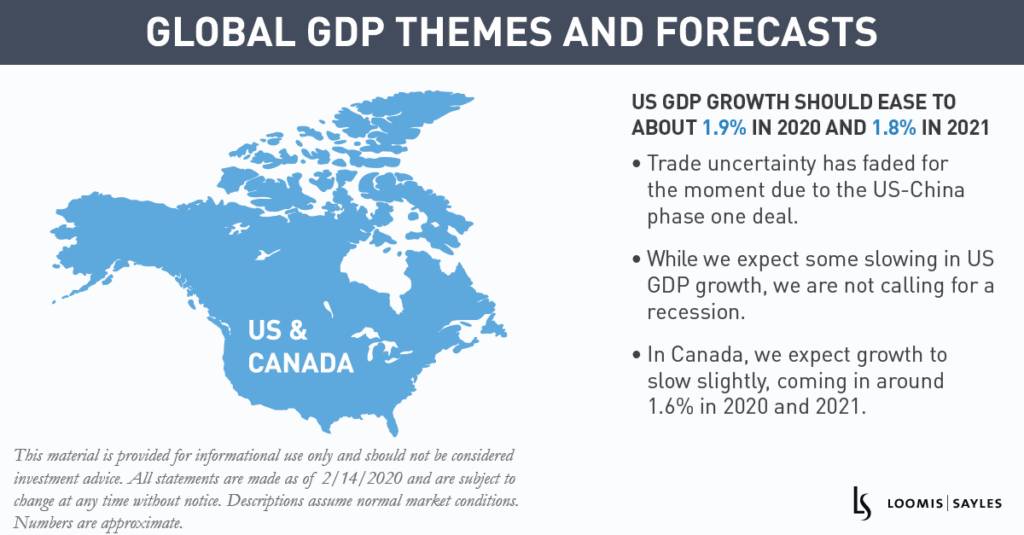 GLOBAL GDP THEMES AND FORECASTS

US & CANADA

US GDP GROWTH SHOULD EASE TO ABOUT 1.9% IN 2020 AND 1.8% IN 2021

• Trade uncertainty has faded for the moment due to the US-China phase one deal.

• While we expect some slowing in US GDP growth, we are not calling for a recession.

• In Canada, we expect growth to slow slightly, coming in around 1.6% in 2020 and 2021.

This material is provided for informational use only and should not be considered investment advice. All statements are made as of 2/14/2020 and are subject to change at any time without notice. Descriptions assume normal market conditions. Numbers are approximate.

LS LOOMIS | SAYLES